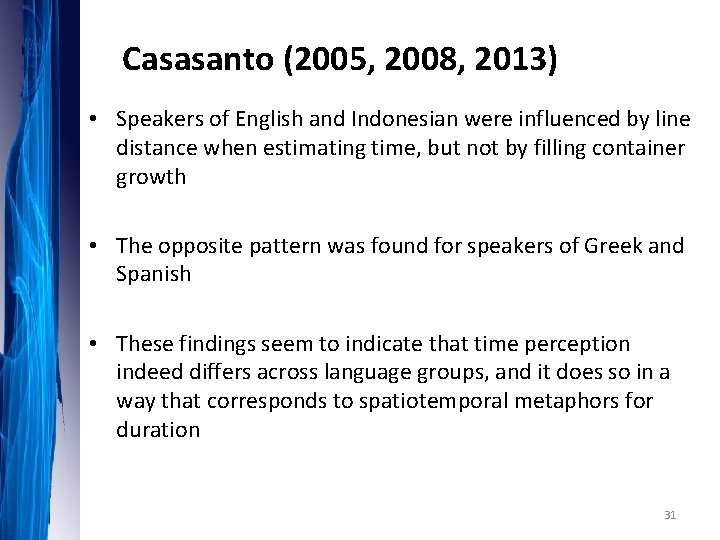 Casasanto (2005, 2008, 2013)

• Speakers of English and Indonesian were influenced by line distance when estimating time, but not by filling container growth

• The opposite pattern was found for speakers of Greek and Spanish

• These findings seem to indicate that time perception indeed differs across language groups, and it does so in a way that corresponds to spatiotemporal metaphors for duration

31